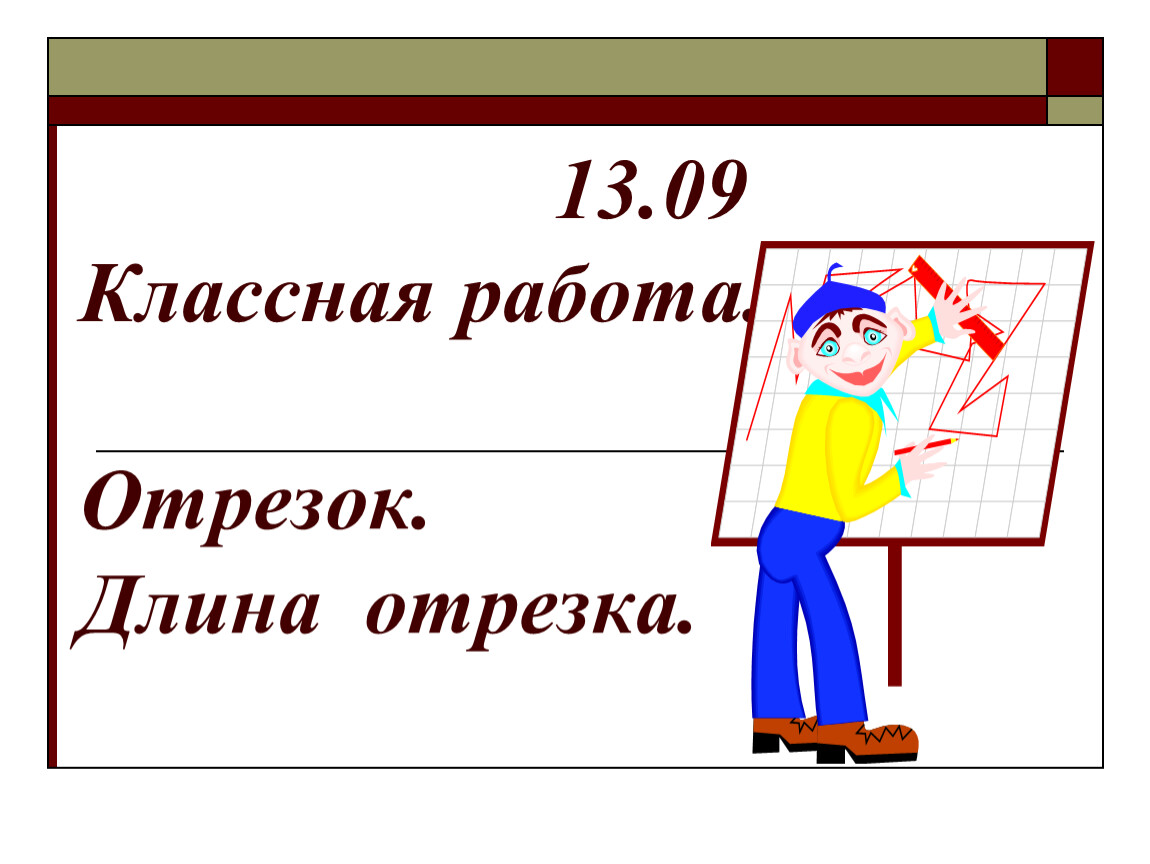 13.09

Классная работа.

Отрезок.

Длина отрезка.